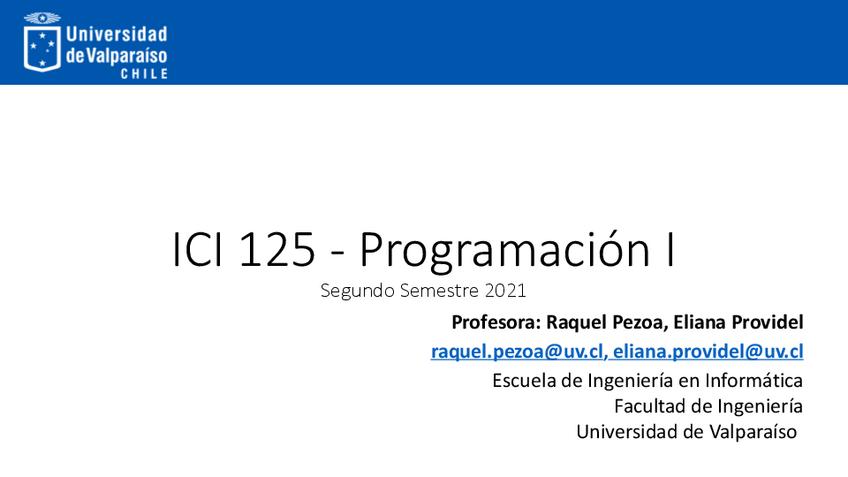 Universidad de Valparaíso
CHILE

ICI 125 - Programación I

Segundo Semestre 2021

Profesora: Raquel Pezoa, Eliana Providel

raquel.pezoa@uv.cl, eliana.providel@uv.cl

Escuela de Ingeniería en Informática
Facultad de Ingeniería
Universidad de Valparaíso